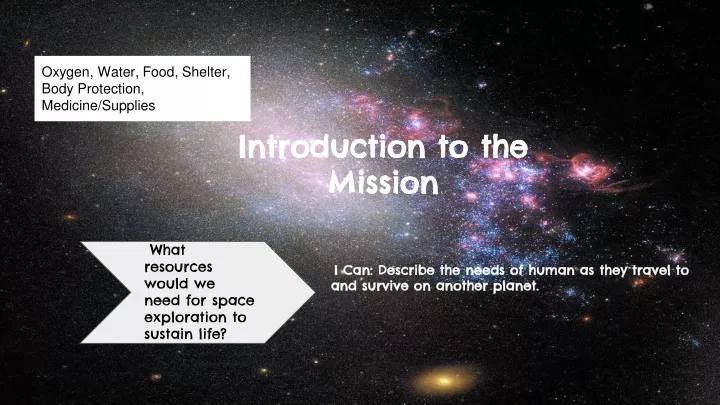 Oxygen, Water, Food, Shelter, Body Protection, Medicine/Supplies

Introduction to the Mission

What resources would we need for space exploration to sustain life?

I Can: Describe the needs of human as they travel to and survive on another planet.